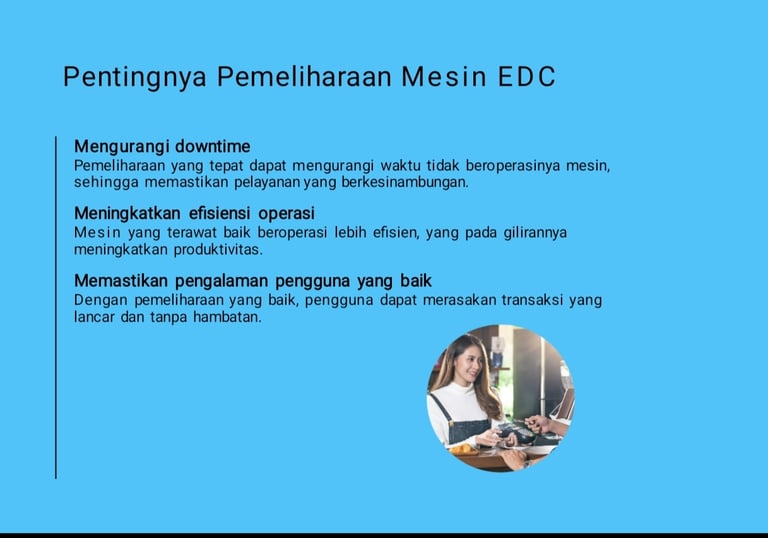 Pentingnya Pemeliharaan Mesin EDC

Mengurangi downtime
Pemeliharaan yang tepat dapat mengurangi waktu tidak beroperasinya mesin, sehingga memastikan pelayanan yang berkesinambungan.

Meningkatkan efisiensi operasi
Mesin yang terawat baik beroperasi lebih efisien, yang pada gilirannya meningkatkan produktivitas.

Memastikan pengalaman pengguna yang baik
Dengan pemeliharaan yang baik, pengguna dapat merasakan transaksi yang lancar dan tanpa hambatan.